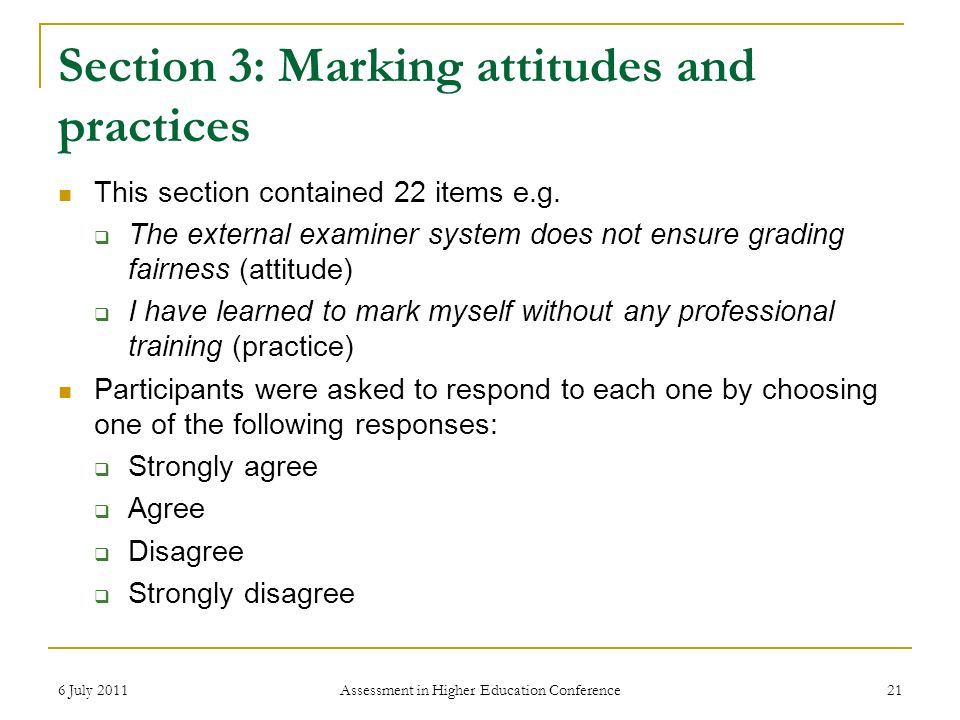 Section 3: Marking attitudes and practices

This section contained 22 items e.g.

The external examiner system does not ensure grading fairness (attitude)

I have learned to mark myself without any professional training (practice)

Participants were asked to respond to each one by choosing one of the following responses:

Strongly agree

Agree

Disagree

Strongly disagree

6 July 2011

Assessment in Higher Education Conference

21